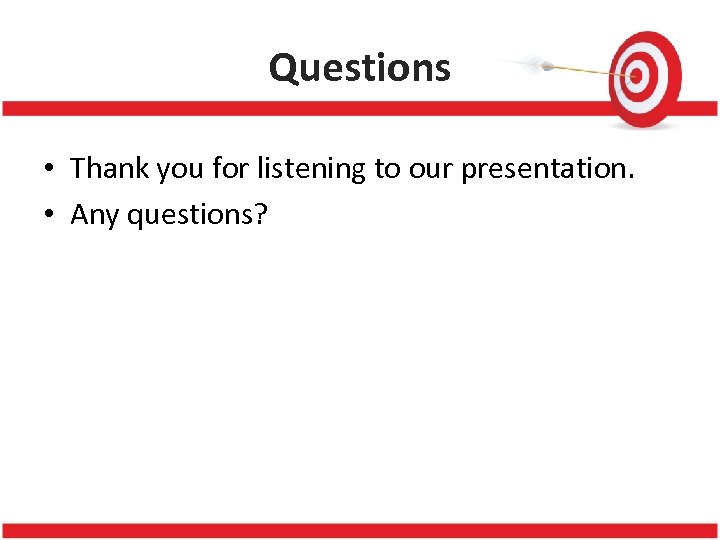 Questions

• Thank you for listening to our presentation.
• Any questions?